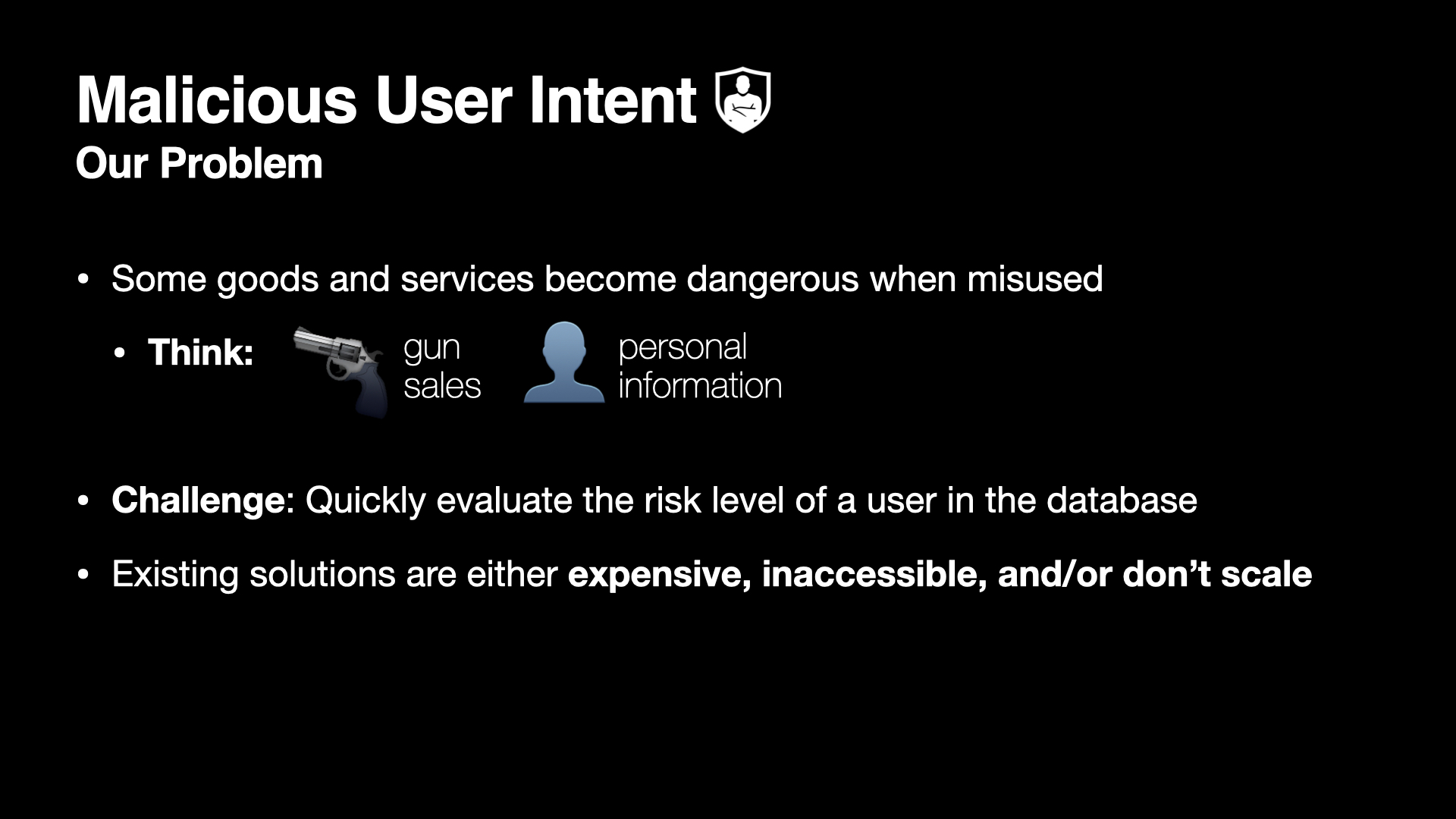 Malicious User Intent
Our Problem

• Some goods and services become dangerous when misused

• Think: gun sales personal information

• Challenge: Quickly evaluate the risk level of a user in the database

• Existing solutions are either expensive, inaccessible, and/or don't scale